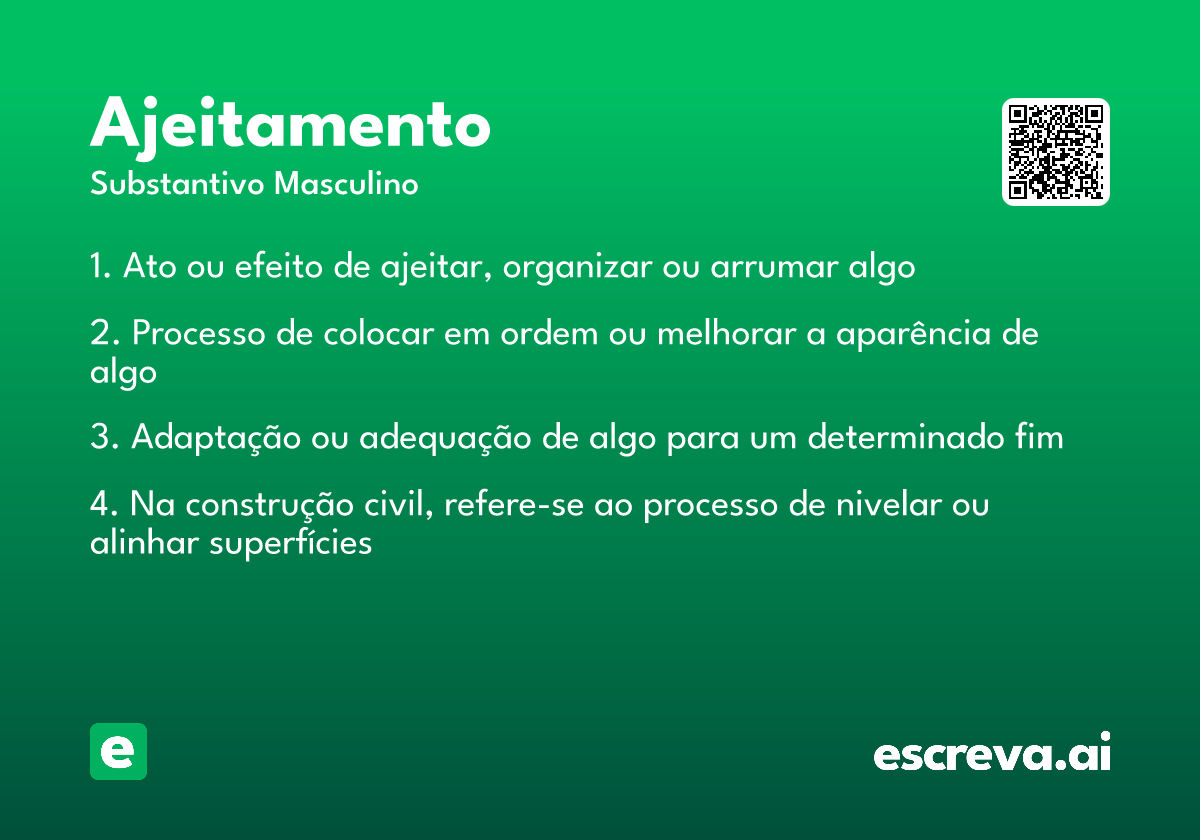 Ajeitamento
Substantivo Masculino

1. Ato ou efeito de ajeitar, organizar ou arrumar algo

2. Processo de colocar em ordem ou melhorar a aparência de algo

3. Adaptação ou adequação de algo para um determinado fim

4. Na construção civil, refere-se ao processo de nivelar ou alinhar superfícies

e

escreva.ai